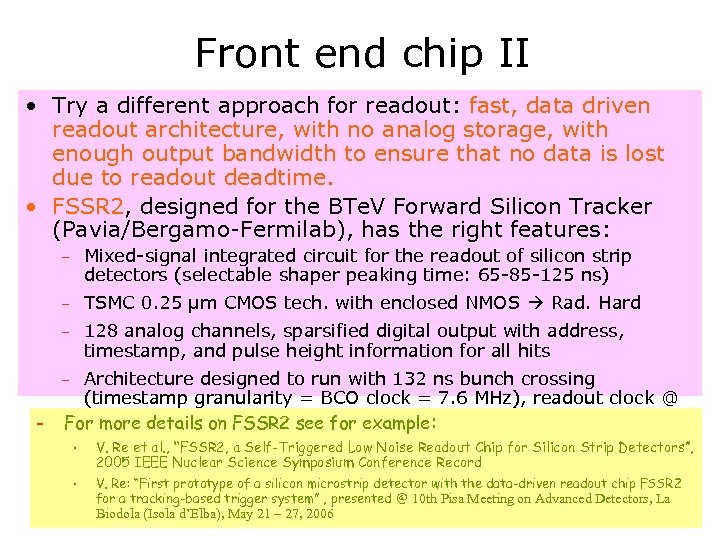 Front end chip II

• Try a different approach for readout: fast, data driven readout architecture, with no analog storage, with enough output bandwidth to ensure that no data is lost due to readout deadtime.

• FSSR2, designed for the BTeV Forward Silicon Tracker (Pavia/Bergamo-Fermilab), has the right features:

– Mixed-signal integrated circuit for the readout of silicon strip detectors (selectable shaper peaking time: 65-85-125 ns)

– TSMC 0.25 μm CMOS tech. with enclosed NMOS → Rad. Hard

– 128 analog channels, sparsified digital output with address, timestamp, and pulse height information for all hits

– Architecture designed to run with 132 ns bunch crossing (timestamp granularity = BCO clock = 7.6 MHz), readout clock @

- For more details on FSSR2 see for example:

• V. Re et al., "FSSR2, a Self-Triggered Low Noise Readout Chip for Silicon Strip Detectors", 2005 IEEE Nuclear Science Symposium Conference Record

• V. Re: "First prototype of a silicon microstrip detector with the data-driven readout chip FSSR2 for a tracking-based trigger system" , presented @ 10th Pisa Meeting on Advanced Detectors, La Biodola (Isola d'Elba), May 21 – 27, 2006